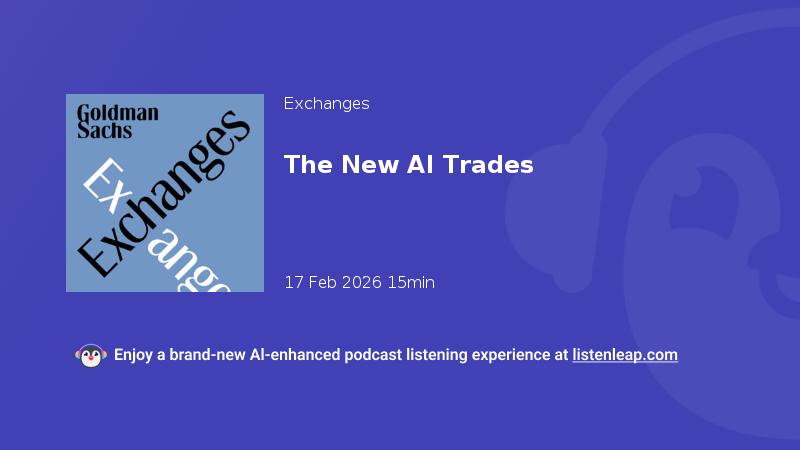 Goldman Sachs

Exchanges

Ex

ange

Exchanges

The New AI Trades

17 Feb 2026 15min

Enjoy a brand-new AI-enhanced podcast listening experience at listenleap.com